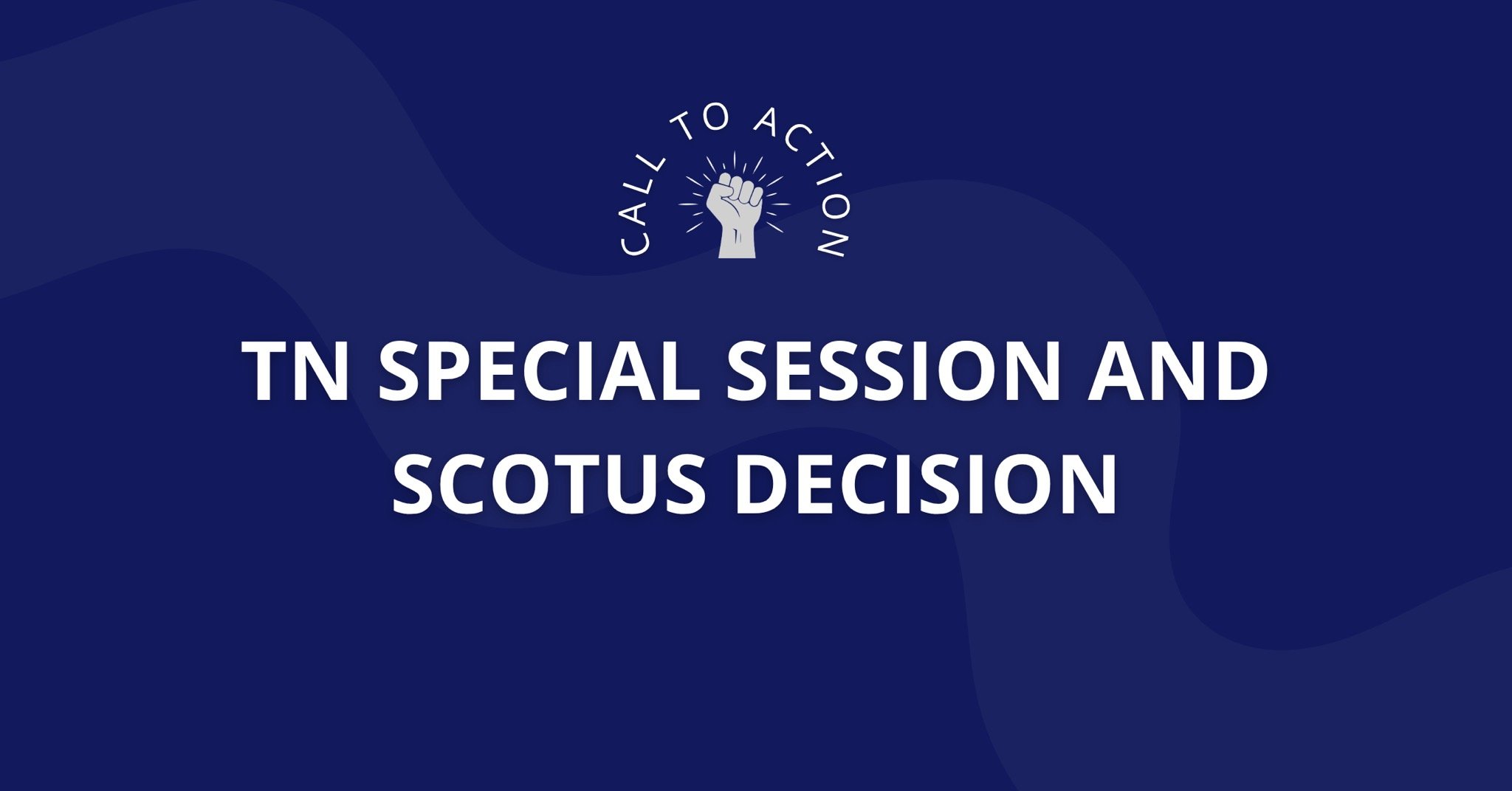 CALL TO ACTION

TN SPECIAL SESSION AND SCOTUS DECISION